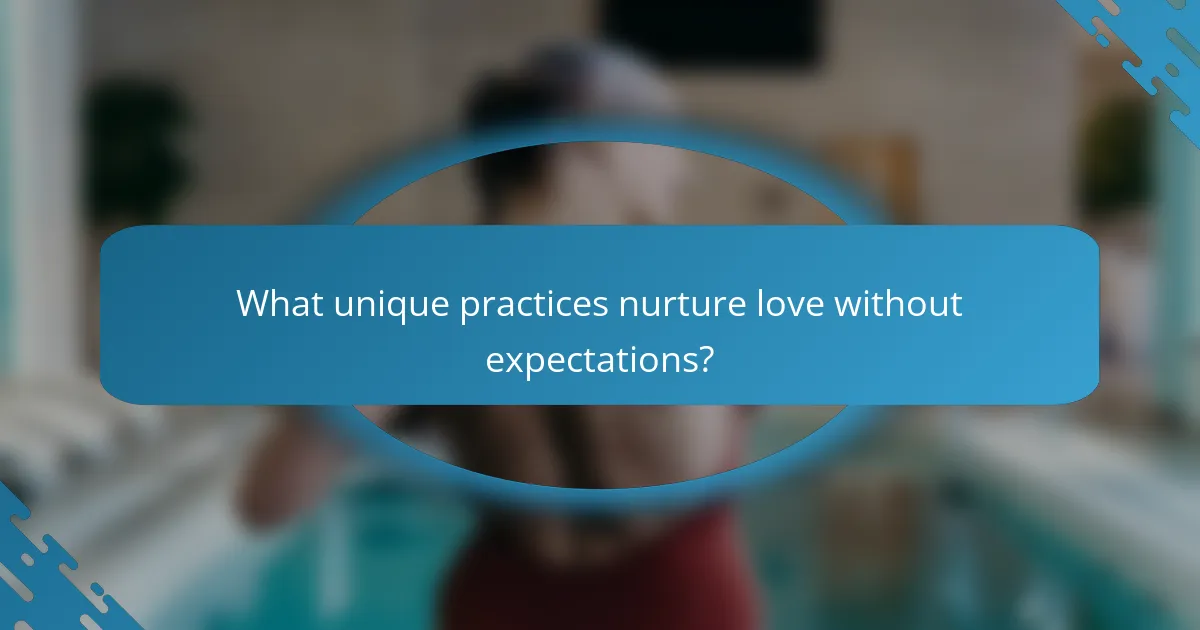 What unique practices nurture love without expectations?